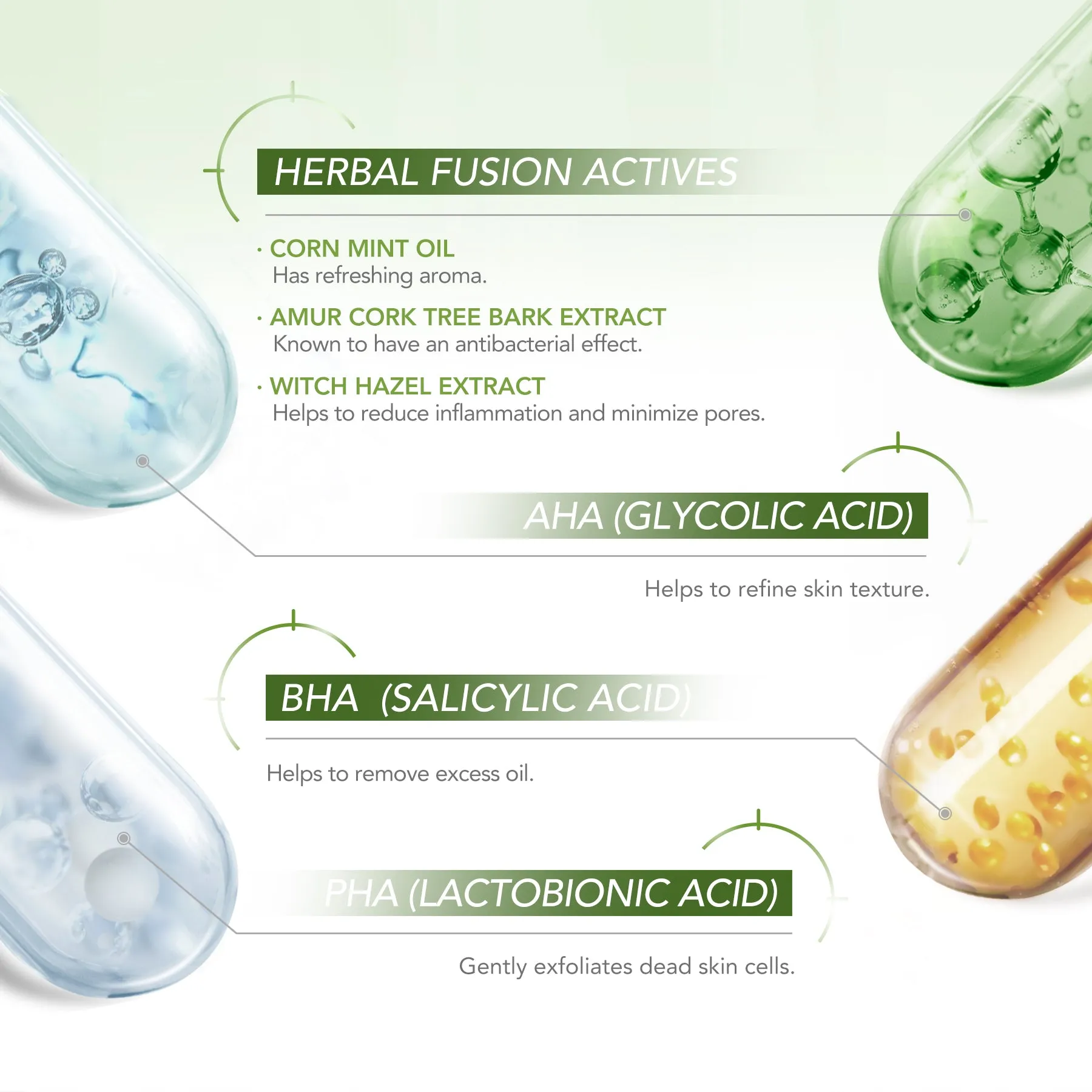 HERBAL FUSION ACTIVES

· CORN MINT OIL
Has refreshing aroma.

· AMUR CORK TREE BARK EXTRACT
Known to have an antibacterial effect.

· WITCH HAZEL EXTRACT
Helps to reduce inflammation and minimize pores.

AHA (GLYCOLIC ACID)

Helps to refine skin texture.

BHA (SALICYLIC ACID)

Helps to remove excess oil.

PHA (LACTOBIONIC ACID)

Gently exfoliates dead skin cells.